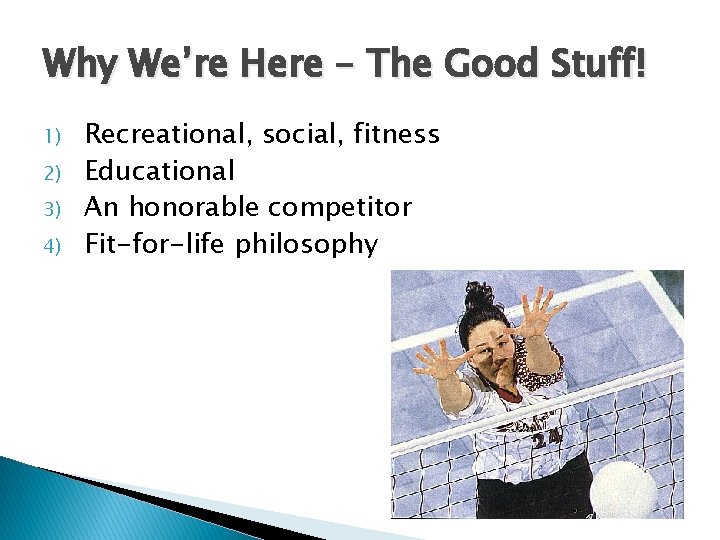 Why We're Here – The Good Stuff!

1) Recreational, social, fitness
2) Educational
3) An honorable competitor
4) Fit-for-life philosophy

24